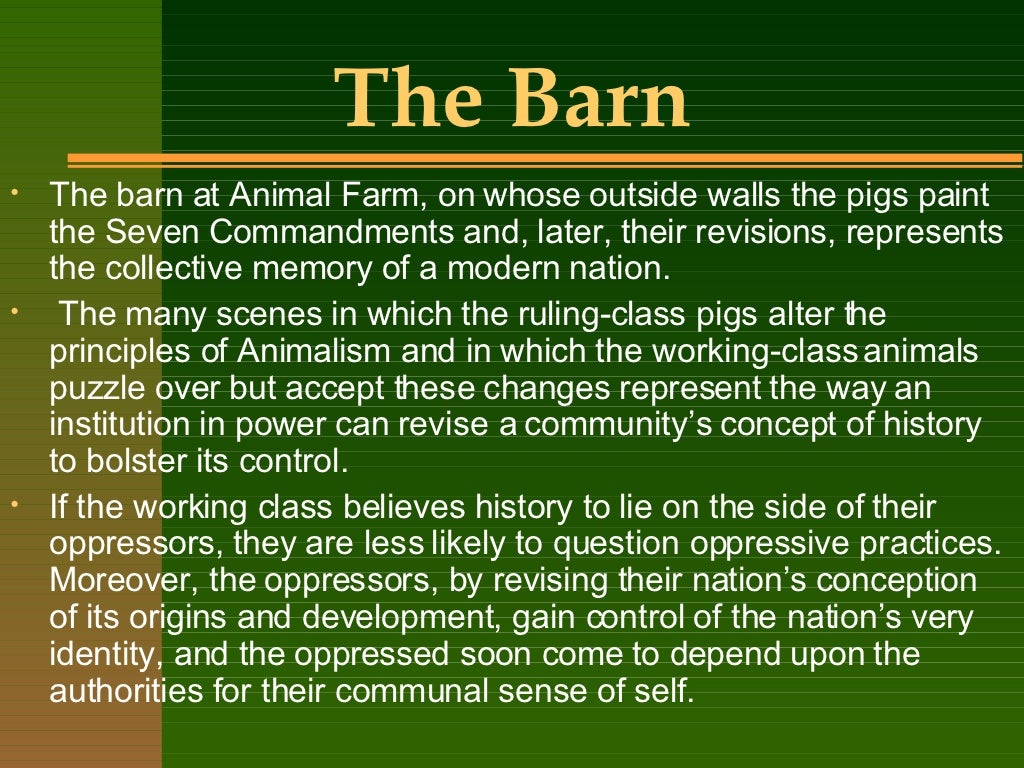 The Barn

• The barn at Animal Farm, on whose outside walls the pigs paint the Seven Commandments and, later, their revisions, represents the collective memory of a modern nation.

• The many scenes in which the ruling-class pigs alter the principles of Animalism and in which the working-class animals puzzle over but accept these changes represent the way an institution in power can revise a community's concept of history to bolster its control.

• If the working class believes history to lie on the side of their oppressors, they are less likely to question oppressive practices. Moreover, the oppressors, by revising their nation's conception of its origins and development, gain control of the nation's very identity, and the oppressed soon come to depend upon the authorities for their communal sense of self.